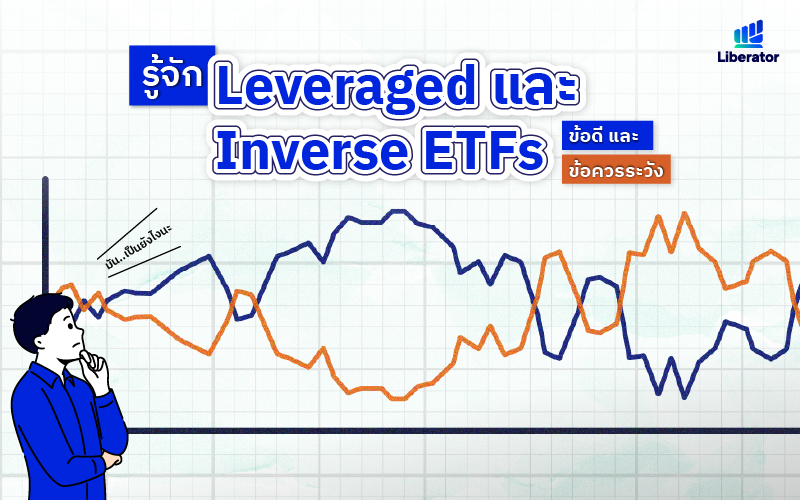 Liberator

รู้จัก Leveraged และ Inverse ETFs ข้อดี และ ข้อควรระวัง

มัน..เป็นยังไงนะ